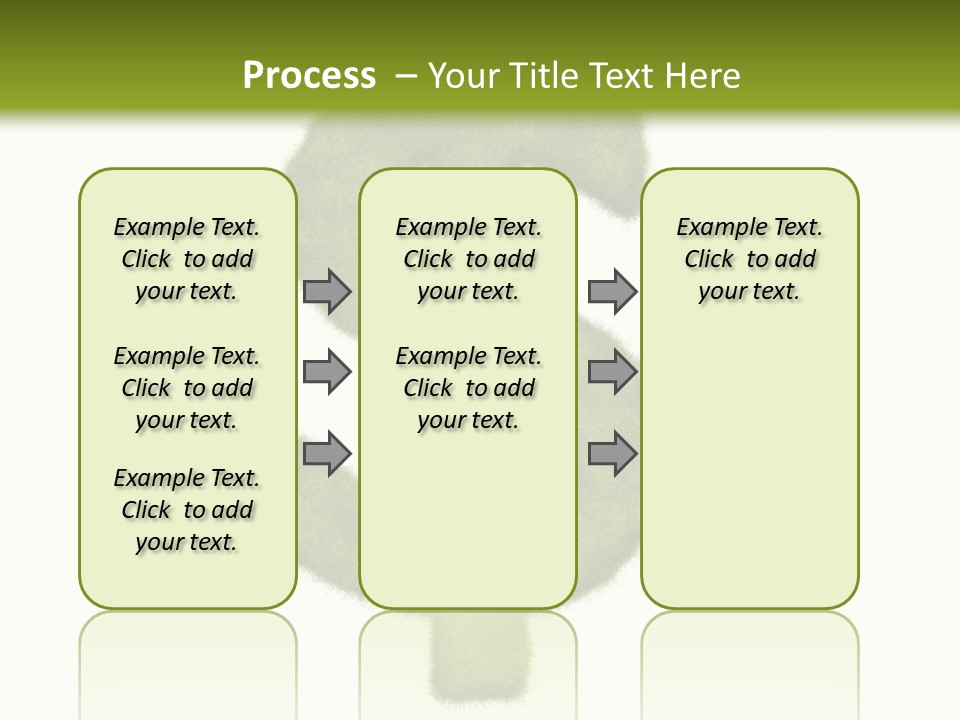 Process – Your Title Text Here

Example Text. Click to add your text.

Example Text. Click to add your text.

Example Text. Click to add your text.

Example Text. Click to add your text.

Example Text. Click to add your text.

Example Text. Click to add your text.